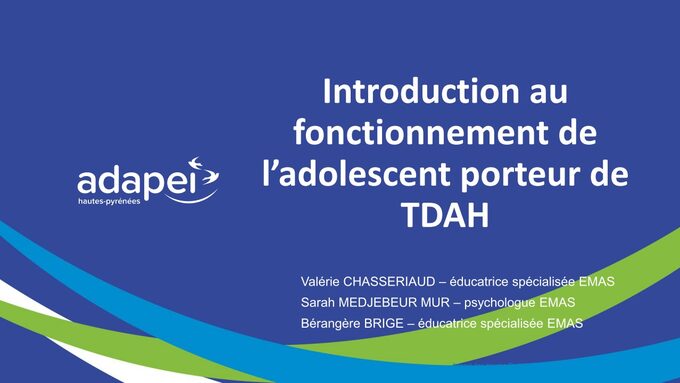 adapei
hautes-pyrénées

Introduction au fonctionnement de l'adolescent porteur de TDAH

Valérie CHASSERIAUD – éducatrice spécialisée EMAS
Sarah MEDJEBEUR MUR – psychologue EMAS
Bérangère BRIGE – éducatrice spécialisée EMAS